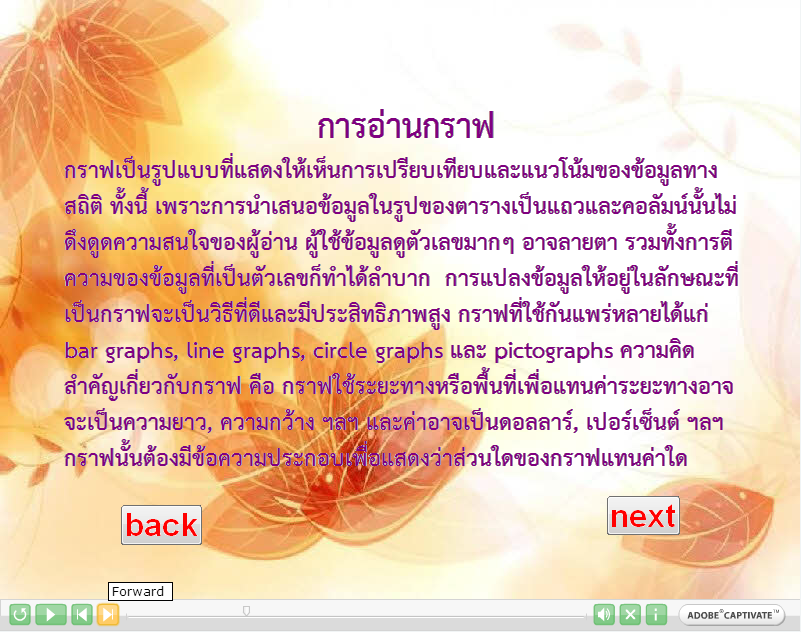 การอ่านกราฟ

กราฟเป็นรูปแบบที่แสดงให้เห็นการเปรียบเทียบและแนวโน้มของข้อมูลทางสถิติ ทั้งนี้ เพราะการนำเสนอข้อมูลในรูปของตารางเป็นแถวและคอลัมน์นั้นไม่ดึงดูดความสนใจของผู้อ่าน ผู้ใช้ข้อมูลดูตัวเลขมากๆ อาจลายตา รวมทั้งการตีความของข้อมูลที่เป็นตัวเลขก็ทำได้ลำบาก การแปลงข้อมูลให้อยู่ในลักษณะที่เป็นกราฟจะเป็นวิธีที่ดีและมีประสิทธิภาพสูง กราฟที่ใช้กันแพร่หลายได้แก่ bar graphs, line graphs, circle graphs และ pictographs ความคิดสำคัญเกี่ยวกับกราฟ คือ กราฟใช้ระยะทางหรือพื้นที่เพื่อแทนค่าระยะทางอาจจะเป็นความยาว, ความกว้าง ฯลฯ และค่าอาจเป็นดอลลาร์, เปอร์เซ็นต์ ฯลฯ กราฟนั้นต้องมีข้อความประกอบเพื่อแสดงว่าส่วนใดของกราฟแทนค่าใด

back

next

Forward

ADOBE® CAPTIVATE™